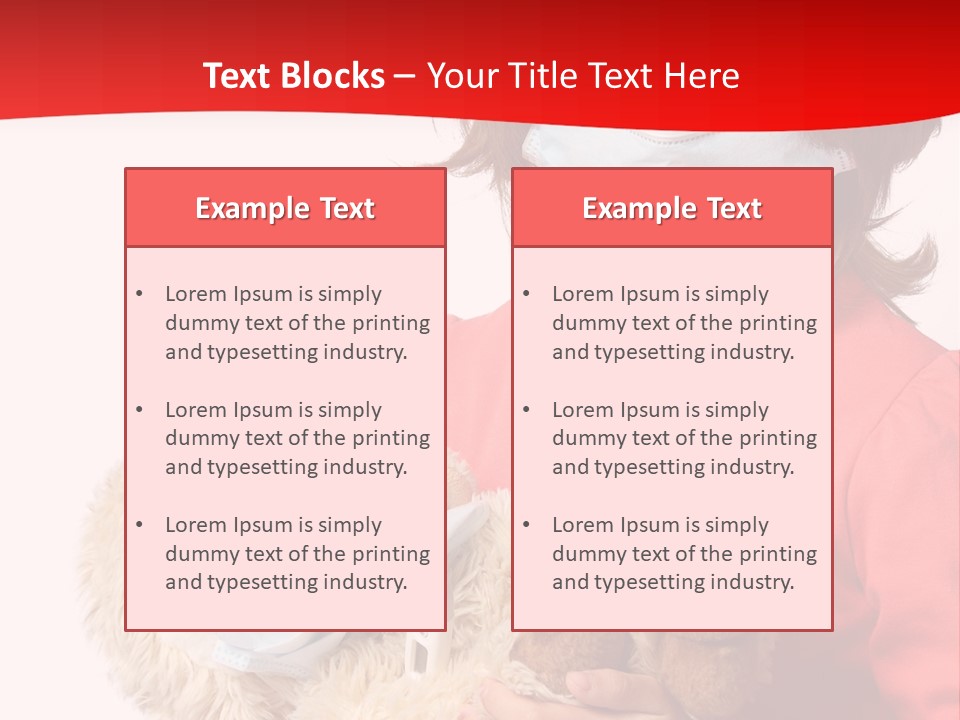 Text Blocks – Your Title Text Here

Example Text

• Lorem Ipsum is simply dummy text of the printing and typesetting industry.

• Lorem Ipsum is simply dummy text of the printing and typesetting industry.

• Lorem Ipsum is simply dummy text of the printing and typesetting industry.

Example Text

• Lorem Ipsum is simply dummy text of the printing and typesetting industry.

• Lorem Ipsum is simply dummy text of the printing and typesetting industry.

• Lorem Ipsum is simply dummy text of the printing and typesetting industry.